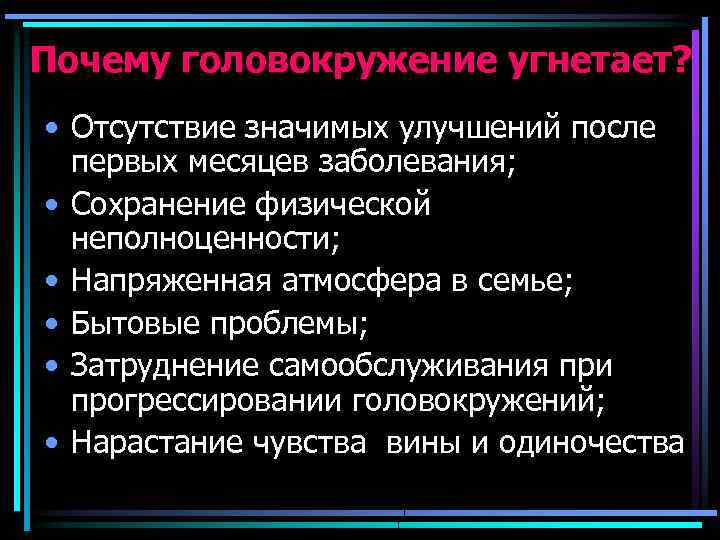 Почему головокружение угнетает?

• Отсутствие значимых улучшений после первых месяцев заболевания;
• Сохранение физической неполноценности;
• Напряженная атмосфера в семье;
• Бытовые проблемы;
• Затруднение самообслуживания при прогрессировании головокружений;
• Нарастание чувства вины и одиночества